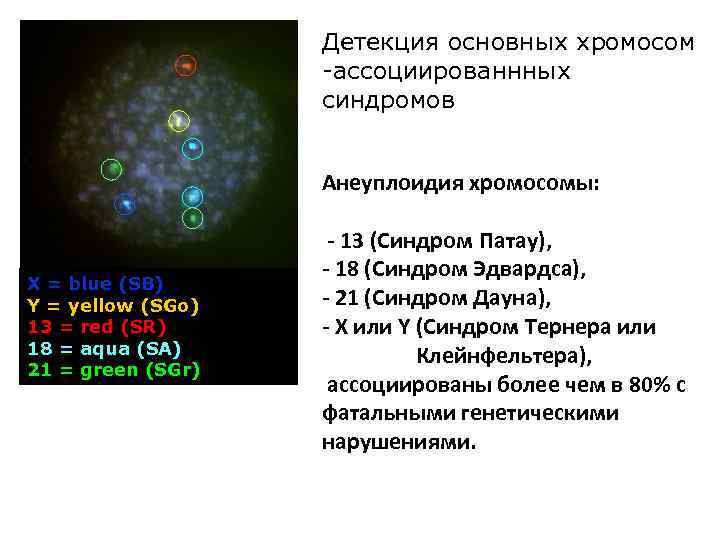 X = blue (SB)
Y = yellow (SGo)
13 = red (SR)
18 = aqua (SA)
21 = green (SGr)

Детекция основных хромосом -ассоциированнных синдромов

Анеуплоидия хромосомы:

- 13 (Синдром Патау),
- 18 (Синдром Эдвардса),
- 21 (Синдром Дауна),
- X или Y (Синдром Тернера или Клейнфельтера),
ассоциированы более чем в 80% с фатальными генетическими нарушениями.